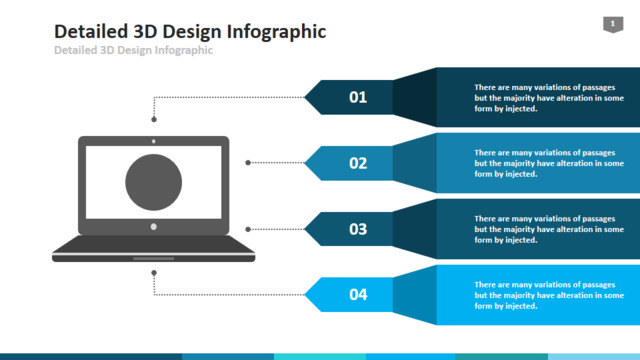 Detailed 3D Design Infographic

Detailed 3D Design Infographic

1

01

There are many variations of passages but the majority have alteration in some form by injected.

02

There are many variations of passages but the majority have alteration in some form by injected.

03

There are many variations of passages but the majority have alteration in some form by injected.

04

There are many variations of passages but the majority have alteration in some form by injected.